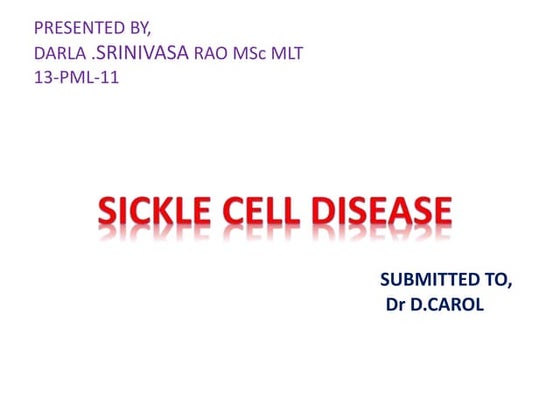 PRESENTED BY,
DARLA .SRINIVASA RAO MSc MLT
13-PML-11

SICKLE CELL DISEASE

SUBMITTED TO,
Dr D.CAROL